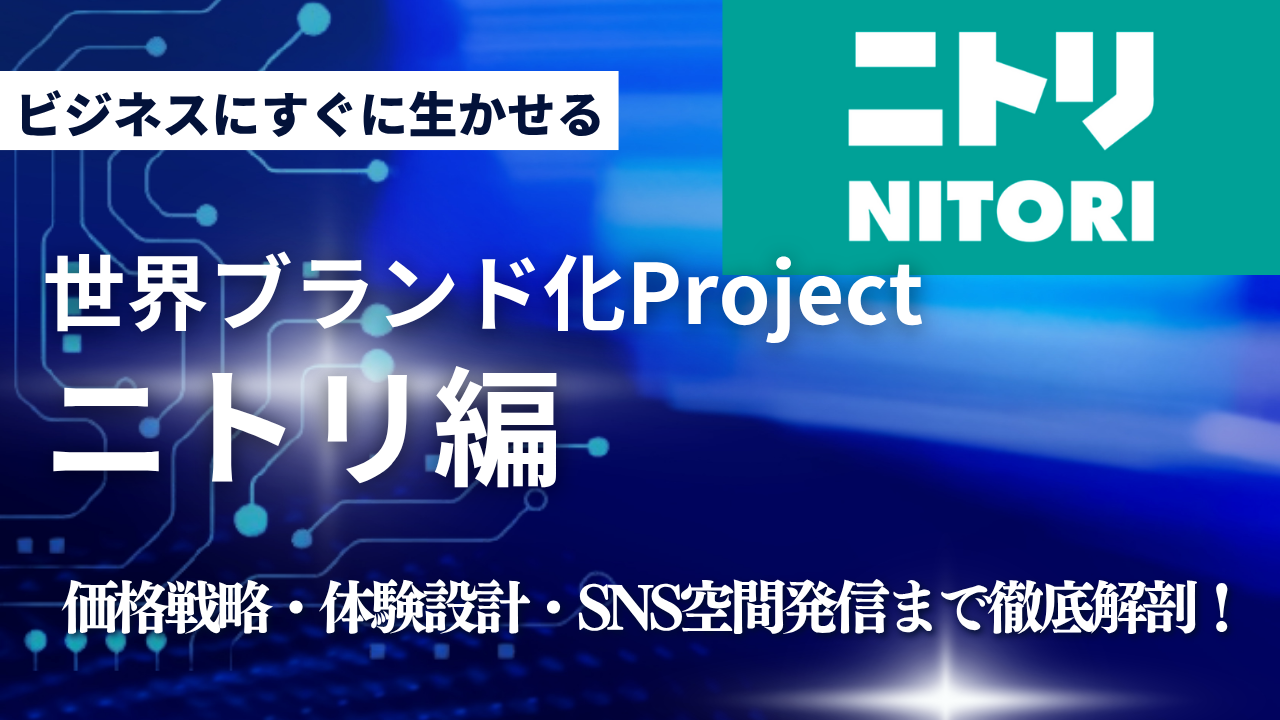 ビジネスにすぐに生かせる

ニトリ
NITORI

世界ブランド化Project
ニトリ編

価格戦略・体験設計・SNS空間発信まで徹底解剖！